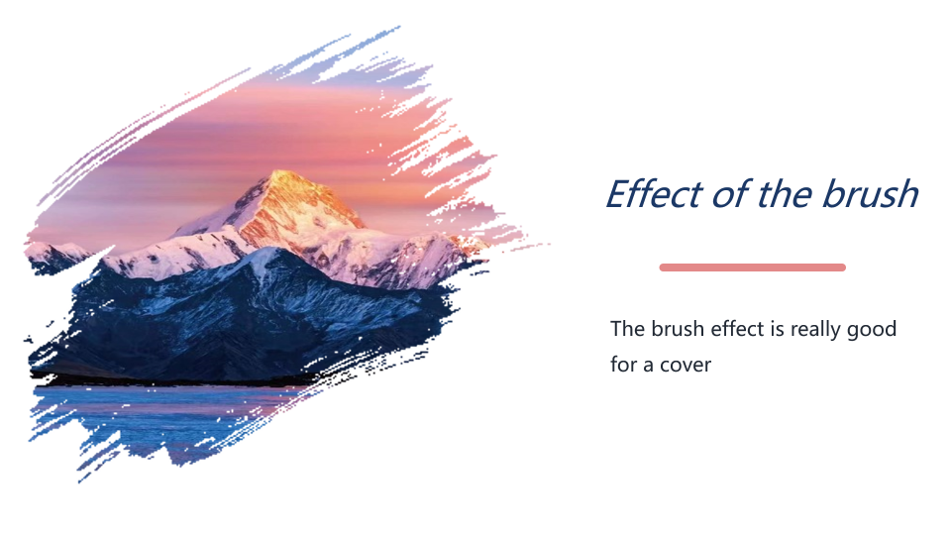 Effect of the brush

The brush effect is really good for a cover